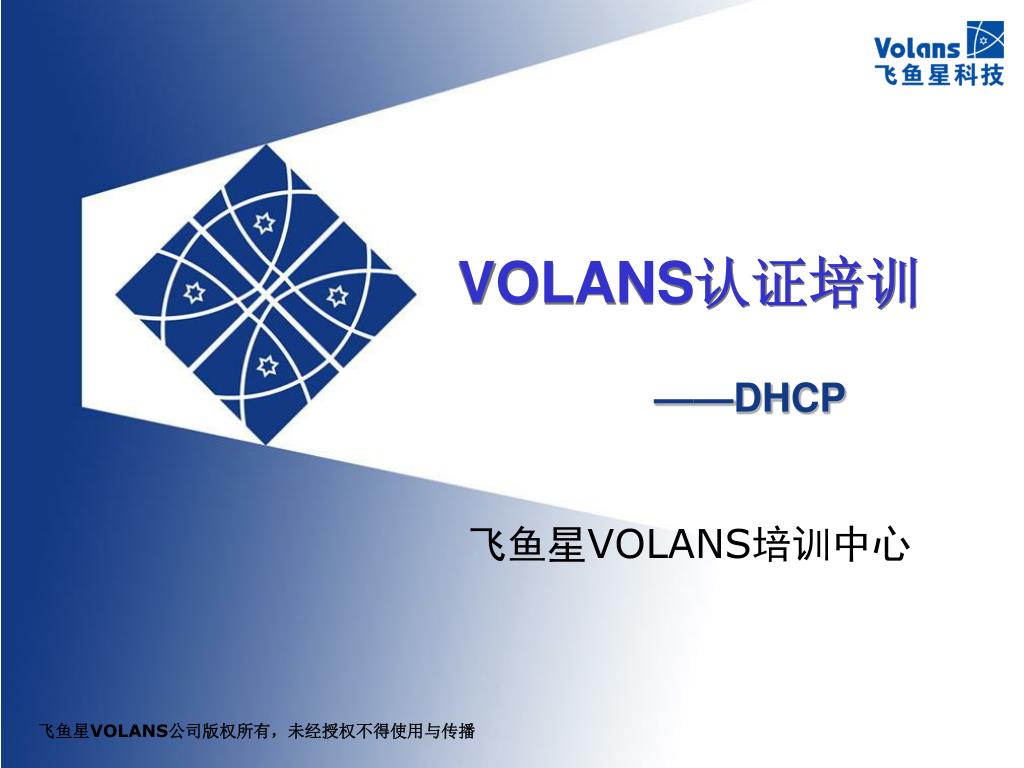 Volans
飞鱼星科技

VOLANS认证培训

——DHCP

飞鱼星VOLANS培训中心

飞鱼星VOLANS公司版权所有，未经授权不得使用与传播